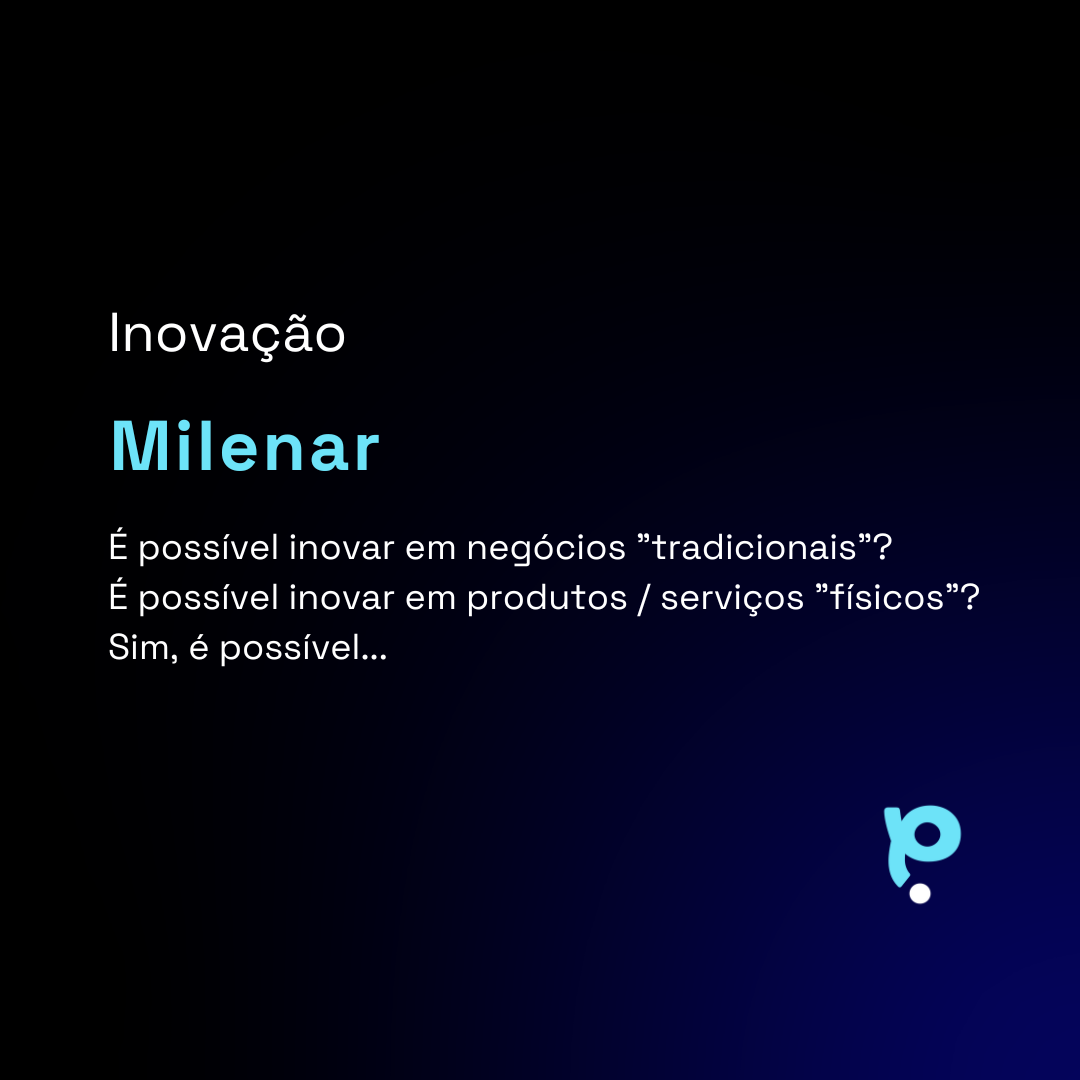 Inovação

Milenar

É possível inovar em negócios ”tradicionais”?
É possível inovar em produtos / serviços ”físicos”?
Sim, é possível...